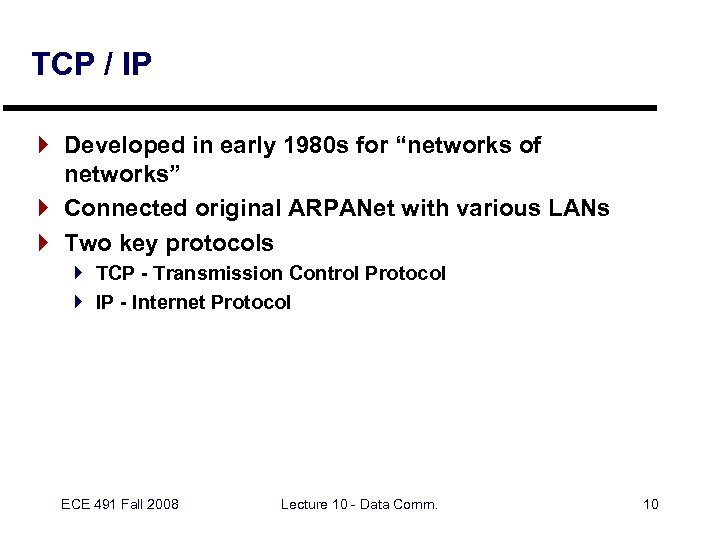 TCP / IP

Developed in early 1980s for “networks of networks”

Connected original ARPANet with various LANs

Two key protocols

TCP - Transmission Control Protocol

IP - Internet Protocol

ECE 491 Fall 2008

Lecture 10 - Data Comm.

10